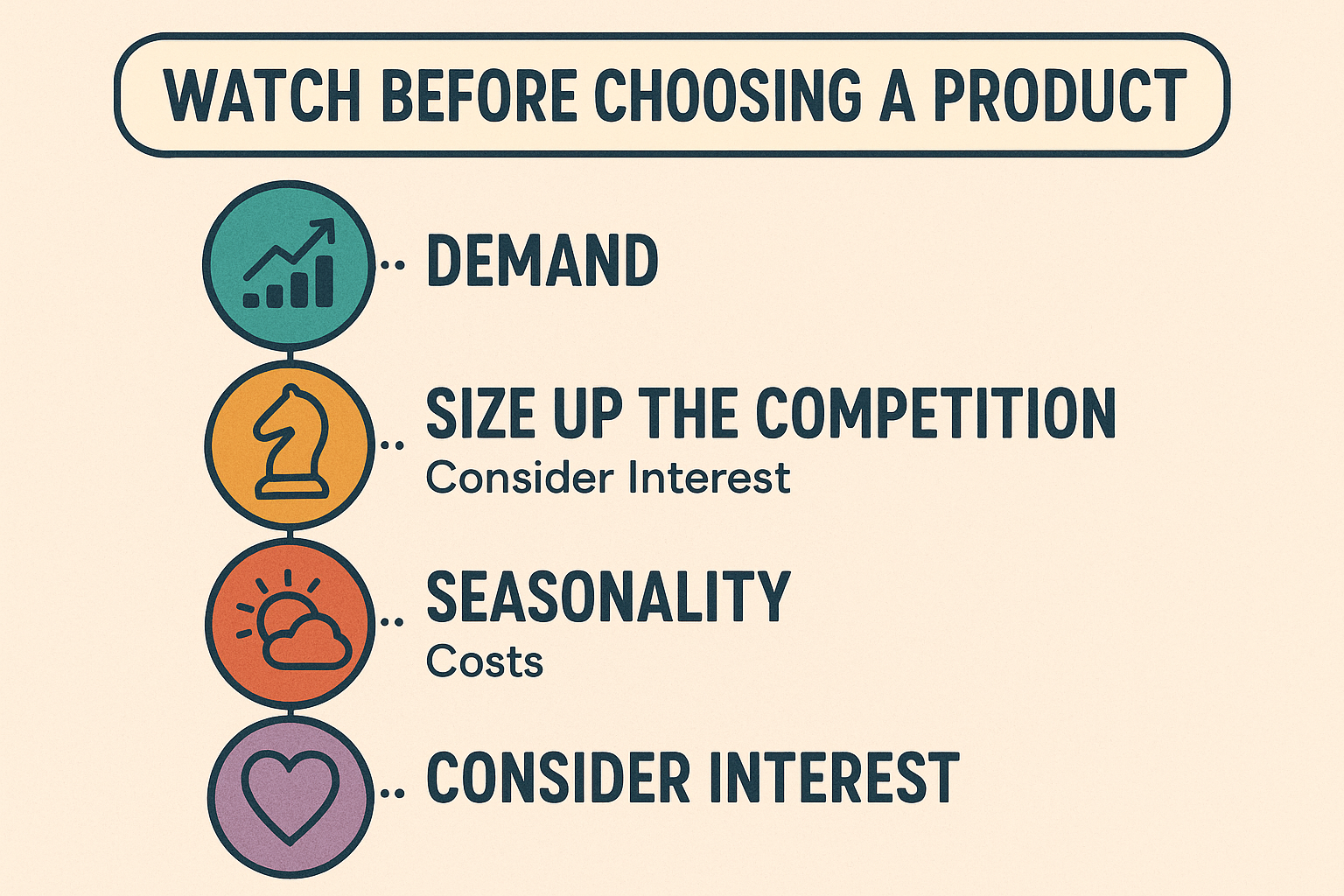 WATCH BEFORE CHOOSING A PRODUCT

DEMAND

SIZE UP THE COMPETITION
Consider Interest

SEASONALITY
Costs

CONSIDER INTEREST